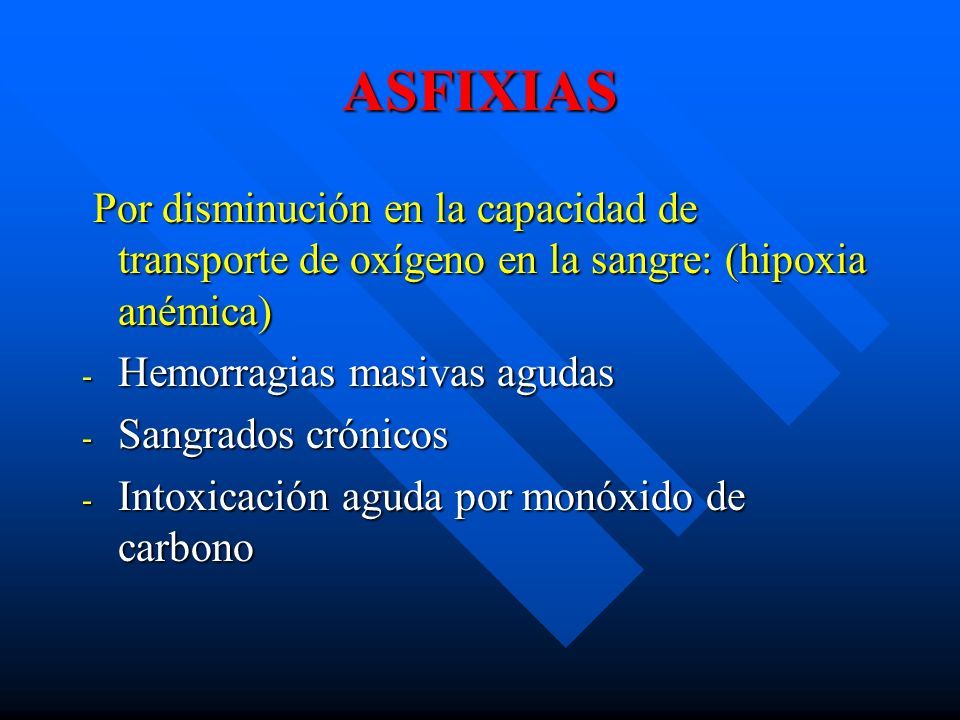 ASFIXIAS

Por disminución en la capacidad de transporte de oxígeno en la sangre: (hipoxia anémica)

- Hemorragias masivas agudas
- Sangrados crónicos
- Intoxicación aguda por monóxido de carbono